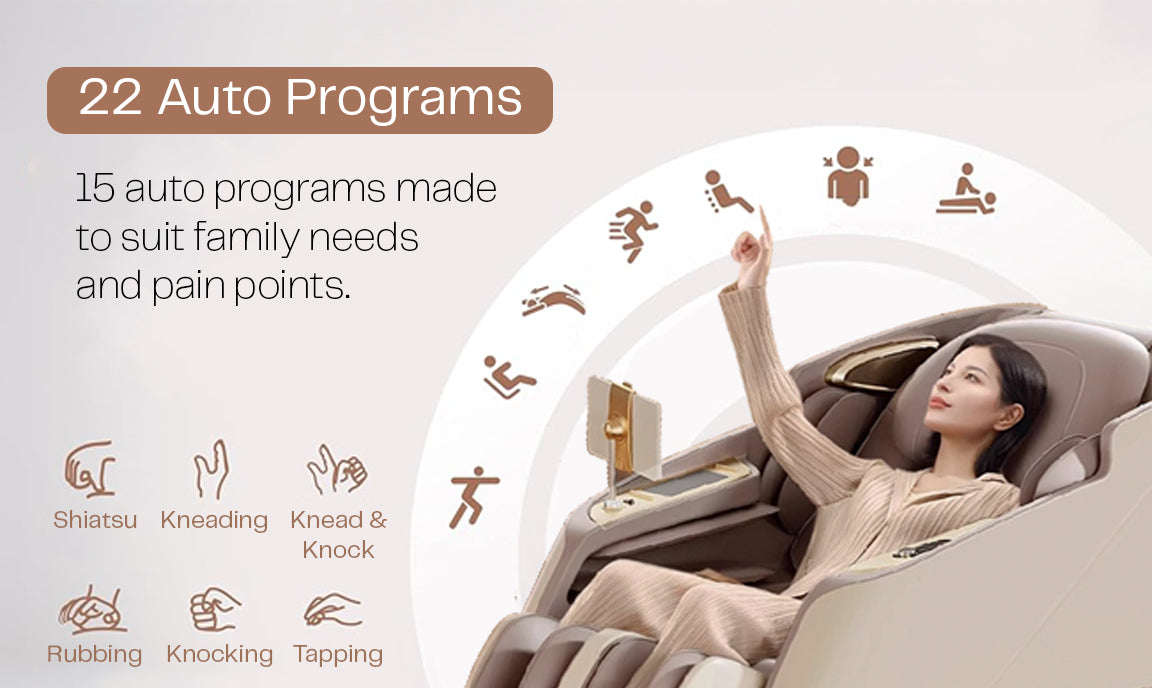 22 Auto Programs

15 auto programs made to suit family needs and pain points.

Shiatsu Kneading Knead & Knock

Rubbing Knocking Tapping